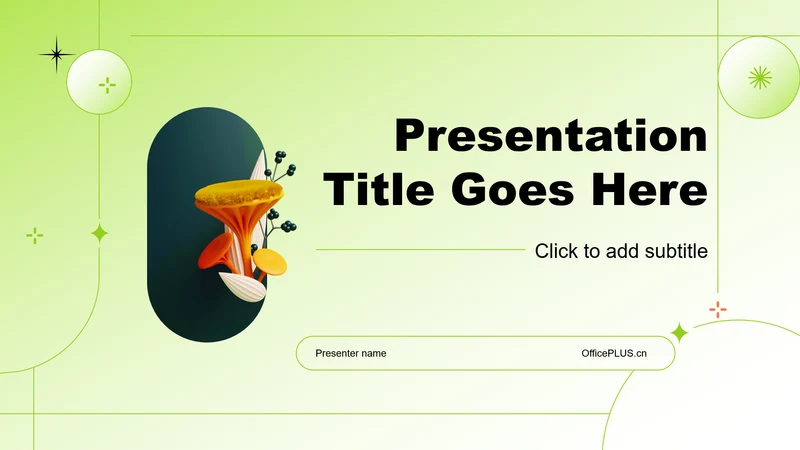 Presentation Title Goes Here

Click to add subtitle

Presenter name

OfficePLUS.cn